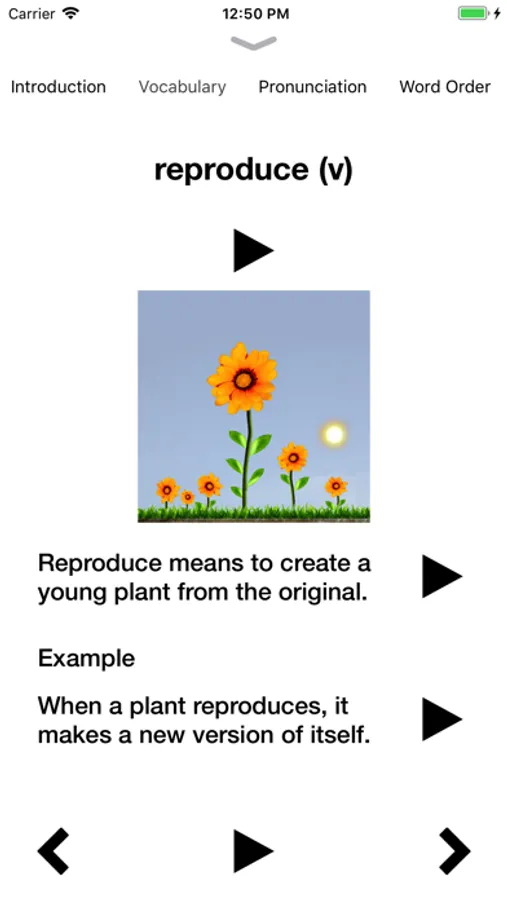 Carrier 12:50 PM

Introduction Vocabulary Pronunciation Word Order

reproduce (v)

Reproduce means to create a young plant from the original.

Example

When a plant reproduces, it makes a new version of itself.